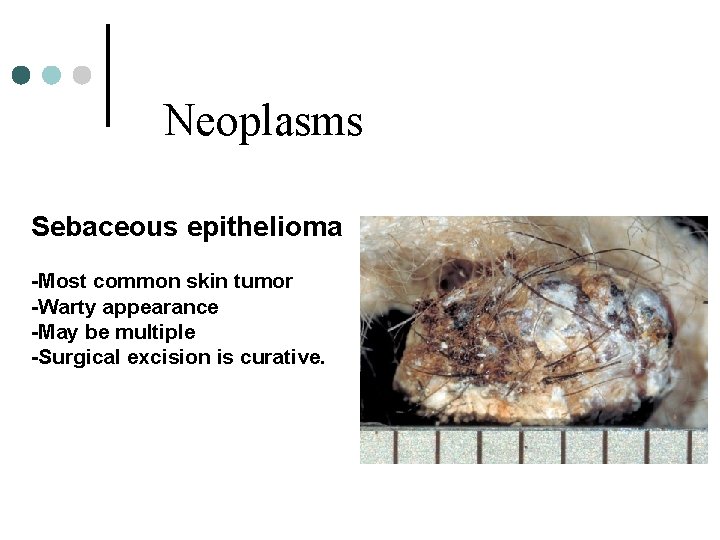 Neoplasms

Sebaceous epithelioma

-Most common skin tumor
-Warty appearance
-May be multiple
-Surgical excision is curative.